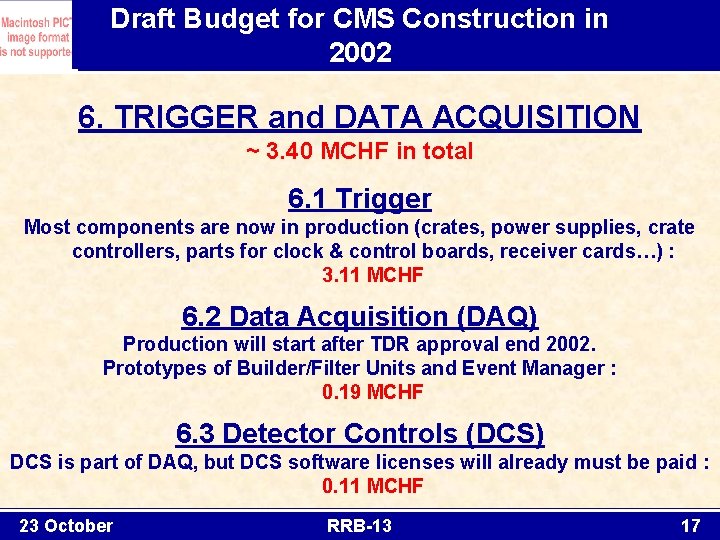 Macintosh PICT image format is not supporte

Draft Budget for CMS Construction in 2002

6. TRIGGER and DATA ACQUISITION

~ 3.40 MCHF in total

6.1 Trigger

Most components are now in production (crates, power supplies, crate controllers, parts for clock & control boards, receiver cards…) :

3.11 MCHF

6.2 Data Acquisition (DAQ)

Production will start after TDR approval end 2002.

Prototypes of Builder/Filter Units and Event Manager :

0.19 MCHF

6.3 Detector Controls (DCS)

DCS is part of DAQ, but DCS software licenses will already must be paid :

0.11 MCHF

23 October

RRB-13

17